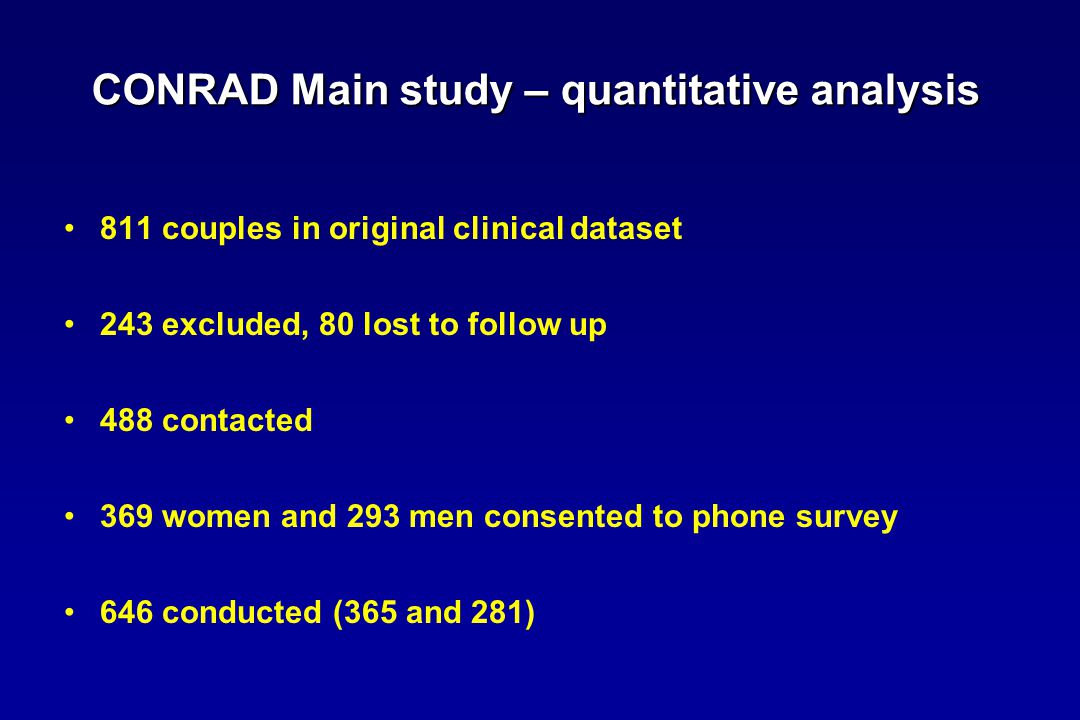 CONRAD Main study – quantitative analysis

• 811 couples in original clinical dataset

• 243 excluded, 80 lost to follow up

• 488 contacted

• 369 women and 293 men consented to phone survey

• 646 conducted (365 and 281)